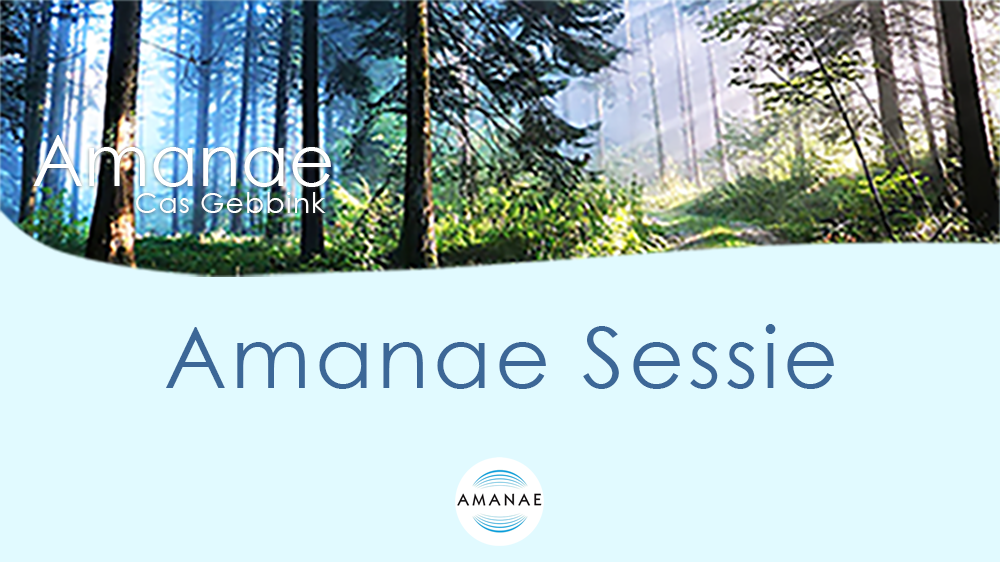 Amanae
Cas Gebbink

Amanae Sessie

AMANAE